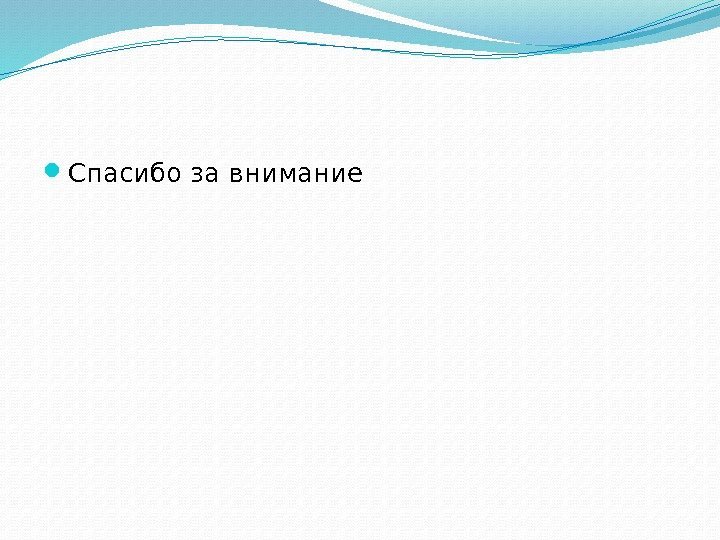 Спасибо за внимание